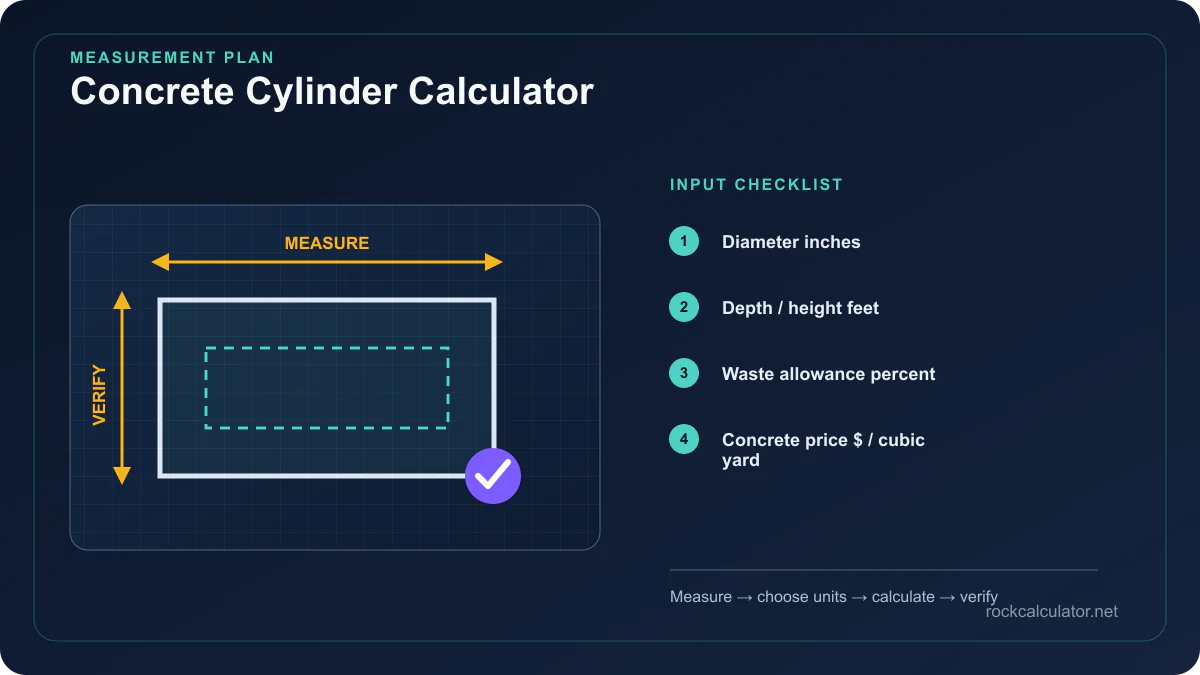 MEASUREMENT PLAN
Concrete Cylinder Calculator

MEASURE

VERIFY

INPUT CHECKLIST

1 Diameter inches

2 Depth / height feet

3 Waste allowance percent

4 Concrete price $ / cubic yard

Measure → choose units → calculate → verify

rockcalculator.net